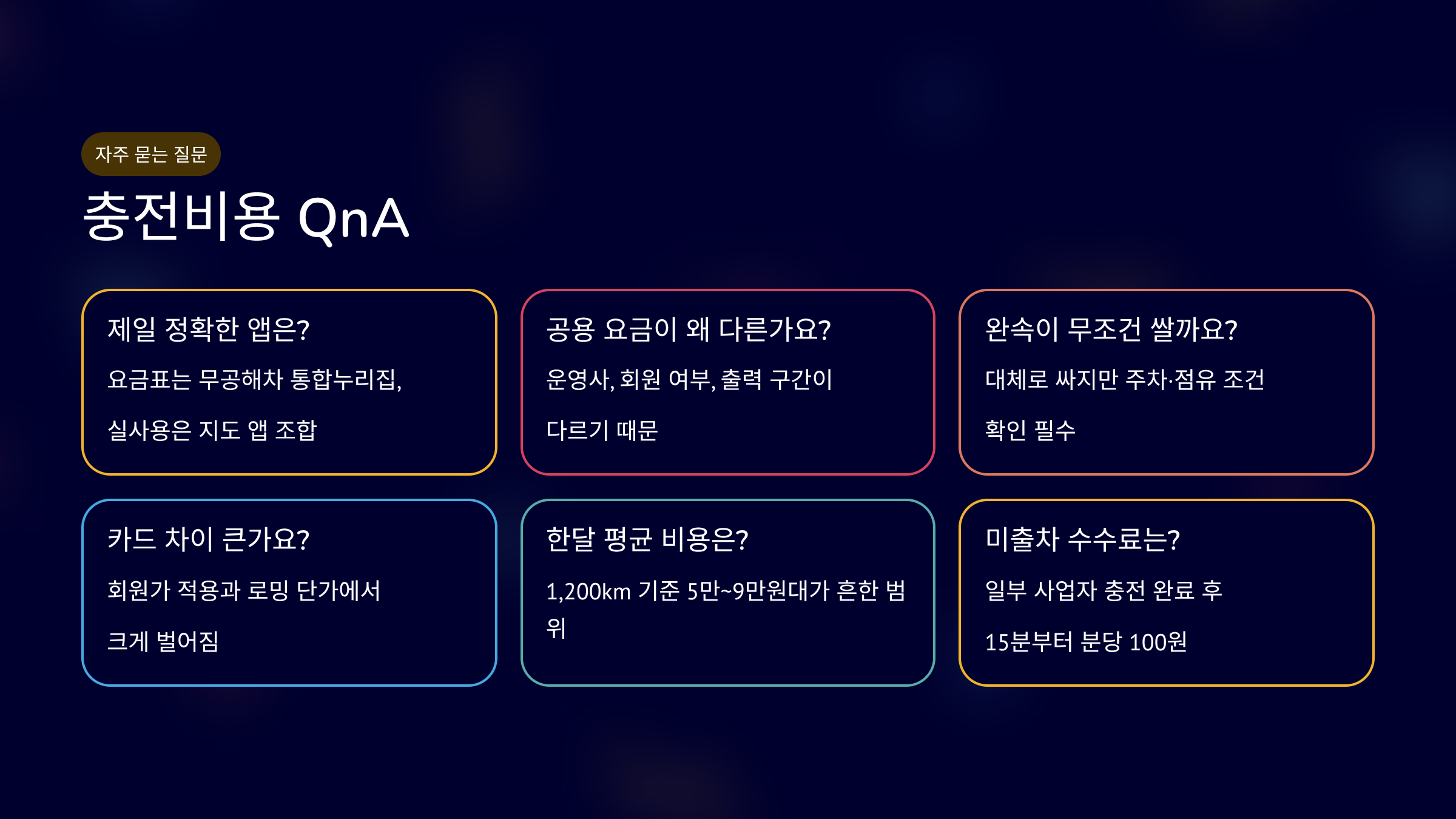 자주 묻는 질문

충전비용 QnA

제일 정확한 앱은?

요금표는 무공해차 통합누리집,

실사용은 지도 앱 조합

공용 요금이 왜 다른가요?

운영사, 회원 여부, 출력 구간이

다르기 때문

완속이 무조건 쌀까요?

대체로 싸지만 주차·점유 조건

확인 필수

카드 차이 큰가요?

회원가 적용과 로밍 단가에서

크게 벌어짐

한달 평균 비용은?

1,200km 기준 5만~9만원대가 흔한 범위

미출차 수수료는?

일부 사업자 충전 완료 후

15분부터 분당 100원